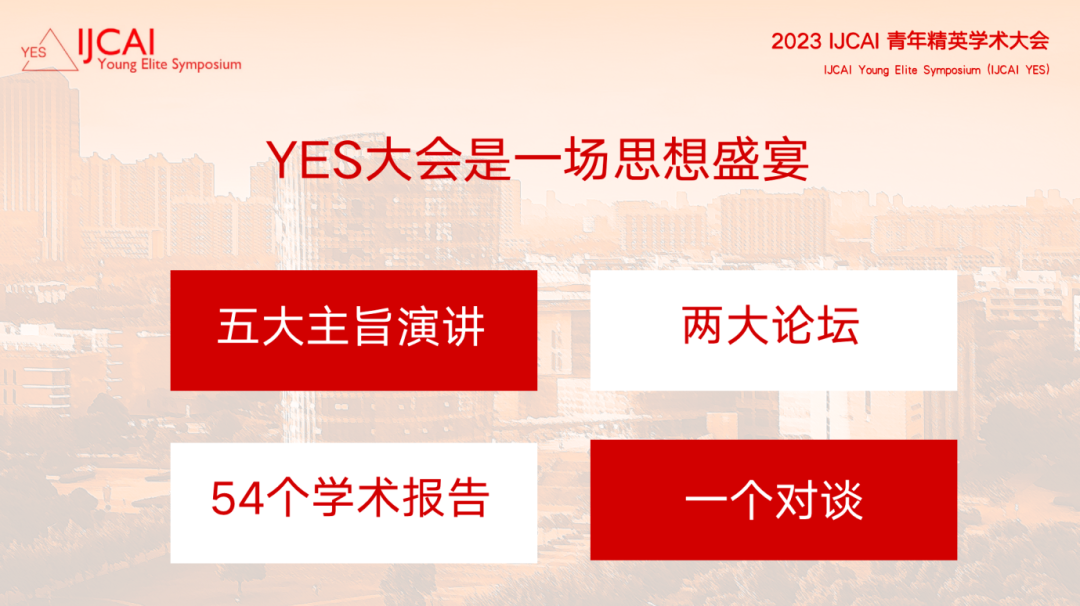 YES IJCAI Young Elite Symposium

2023 IJCAI 青年精英学术大会
IJCAI Young Elite Symposium (IJCAI YES)

YES大会是一场思想盛宴

五大主旨演讲

两大论坛

54个学术报告

一个对谈